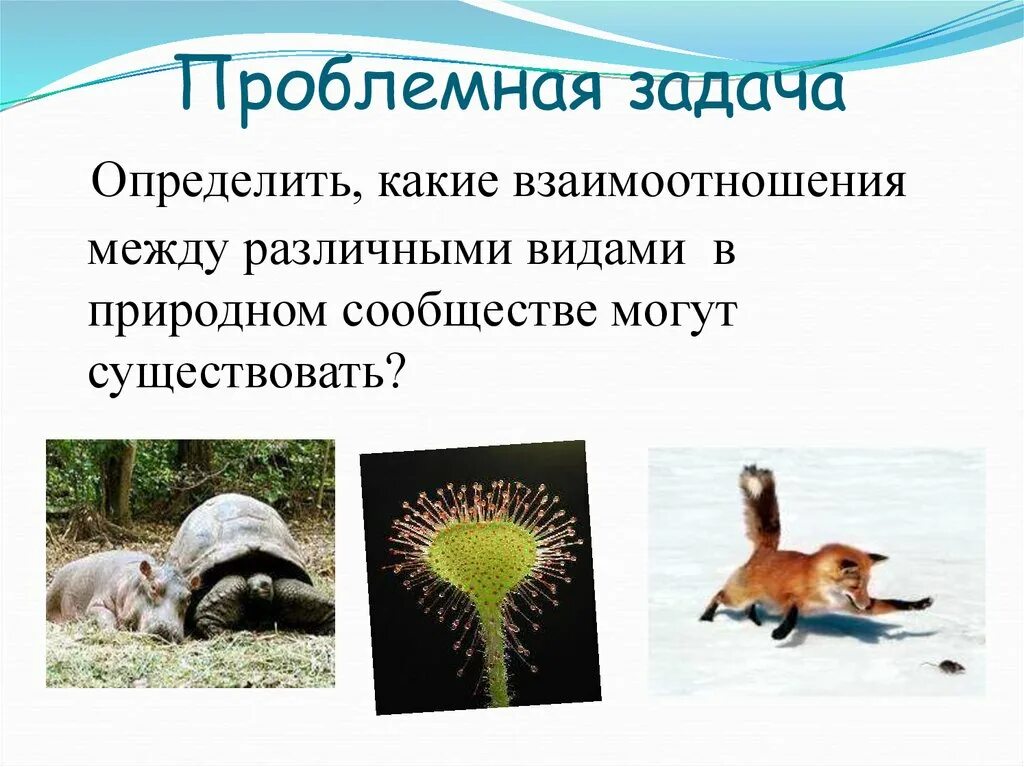 Проблемная задача

Определить, какие взаимоотношения между различными видами в природном сообществе могут существовать?